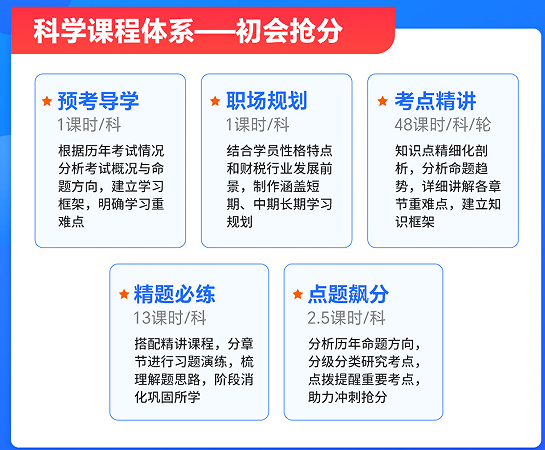 科学课程体系——初会抢分

★ 预考导学
1课时/科
根据历年考试情况分析考试概况与命题方向，建立学习框架，明确学习重难点

★ 职场规划
1课时/科
结合学员性格特点和财税行业发展前景，制作涵盖短期、中期长期学习规划

★ 考点精讲
48课时/科/轮
知识点精细化剖析，分析命题趋势，详细讲解各章节重难点，建立知识框架

★ 精题必练
13课时/科
搭配精讲课程，分章节进行习题演练，梳理解题思路，阶段消化巩固所学

★ 点题飙分
2.5课时/科
分析历年命题方向，分级分类研究考点，点拨提醒重要考点，助力冲刺抢分